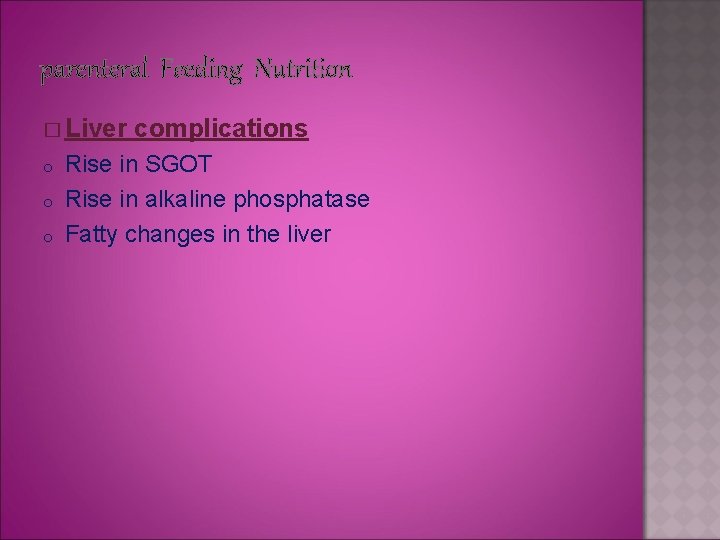 parenteral Feeding Nutrition

□ Liver complications
o Rise in SGOT
o Rise in alkaline phosphatase
o Fatty changes in the liver